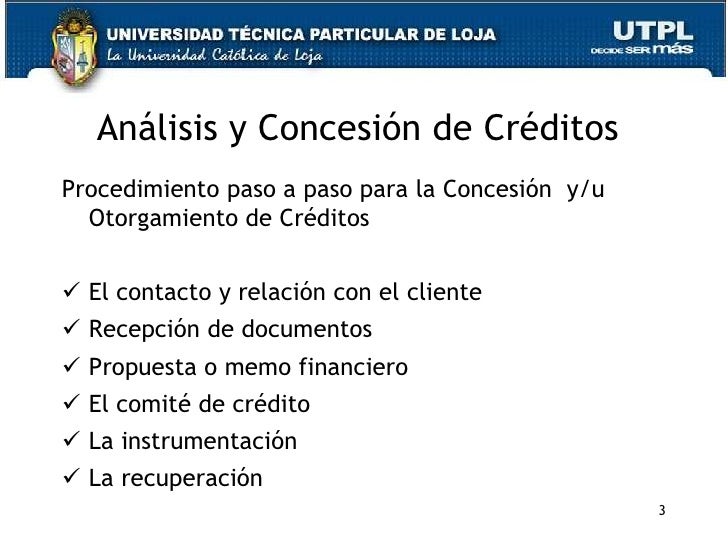 UNIVERSIDAD TÉCNICA PARTICULAR DE LOJA
La Universidad Católica de Loja

UTPL
DECIDE SER más

Análisis y Concesión de Créditos

Procedimiento paso a paso para la Concesión y/u Otorgamiento de Créditos

✓ El contacto y relación con el cliente
✓ Recepción de documentos
✓ Propuesta o memo financiero
✓ El comité de crédito
✓ La instrumentación
✓ La recuperación

3